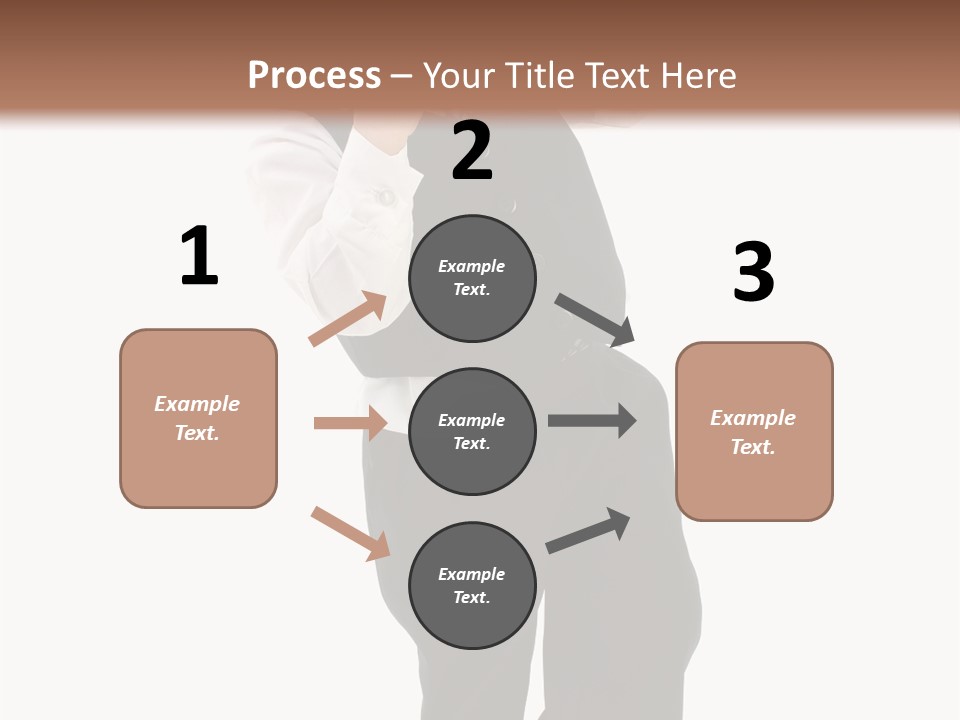 Process – Your Title Text Here

1

Example Text.

2

Example Text.

Example Text.

Example Text.

3

Example Text.